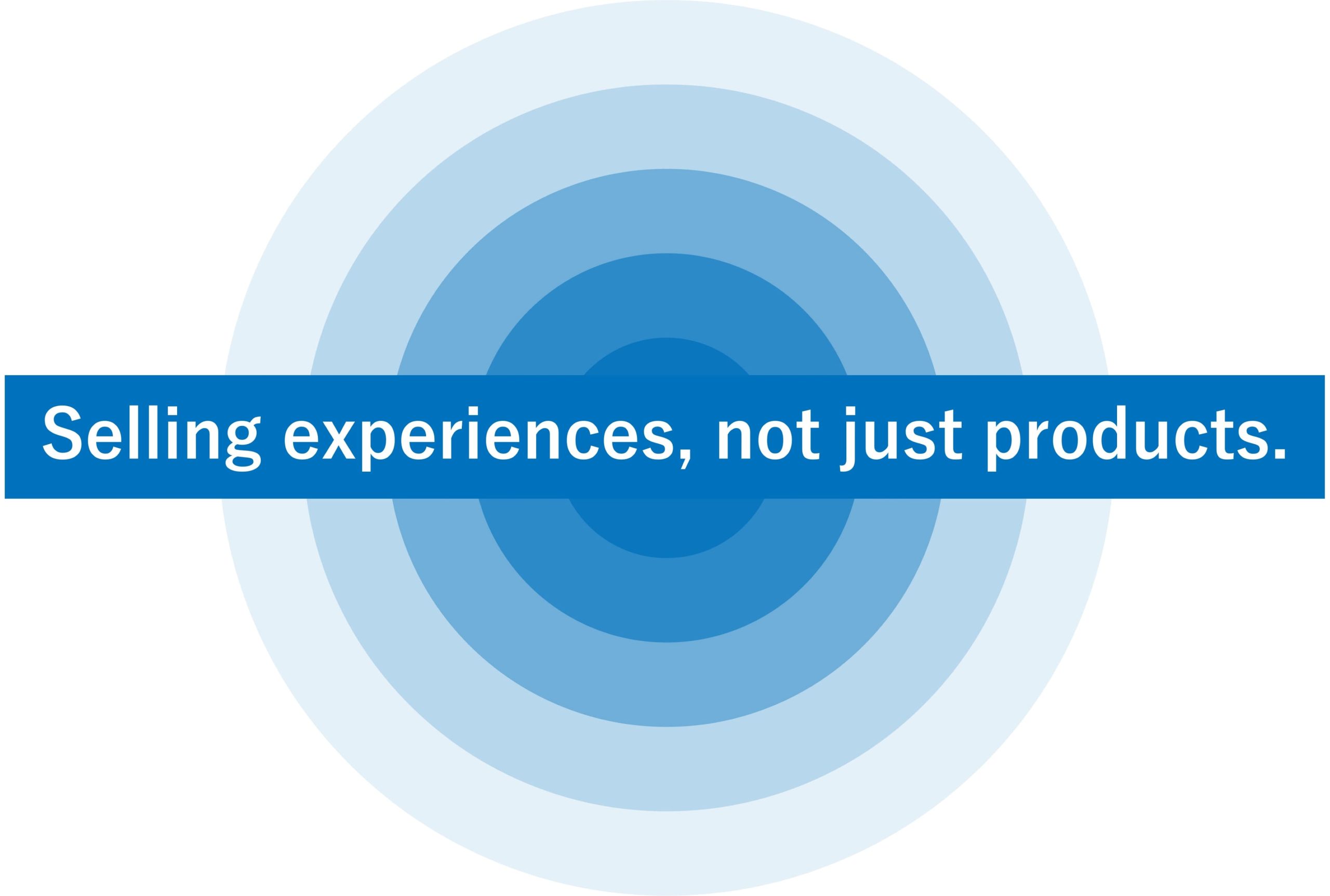 Selling experiences, not just products.